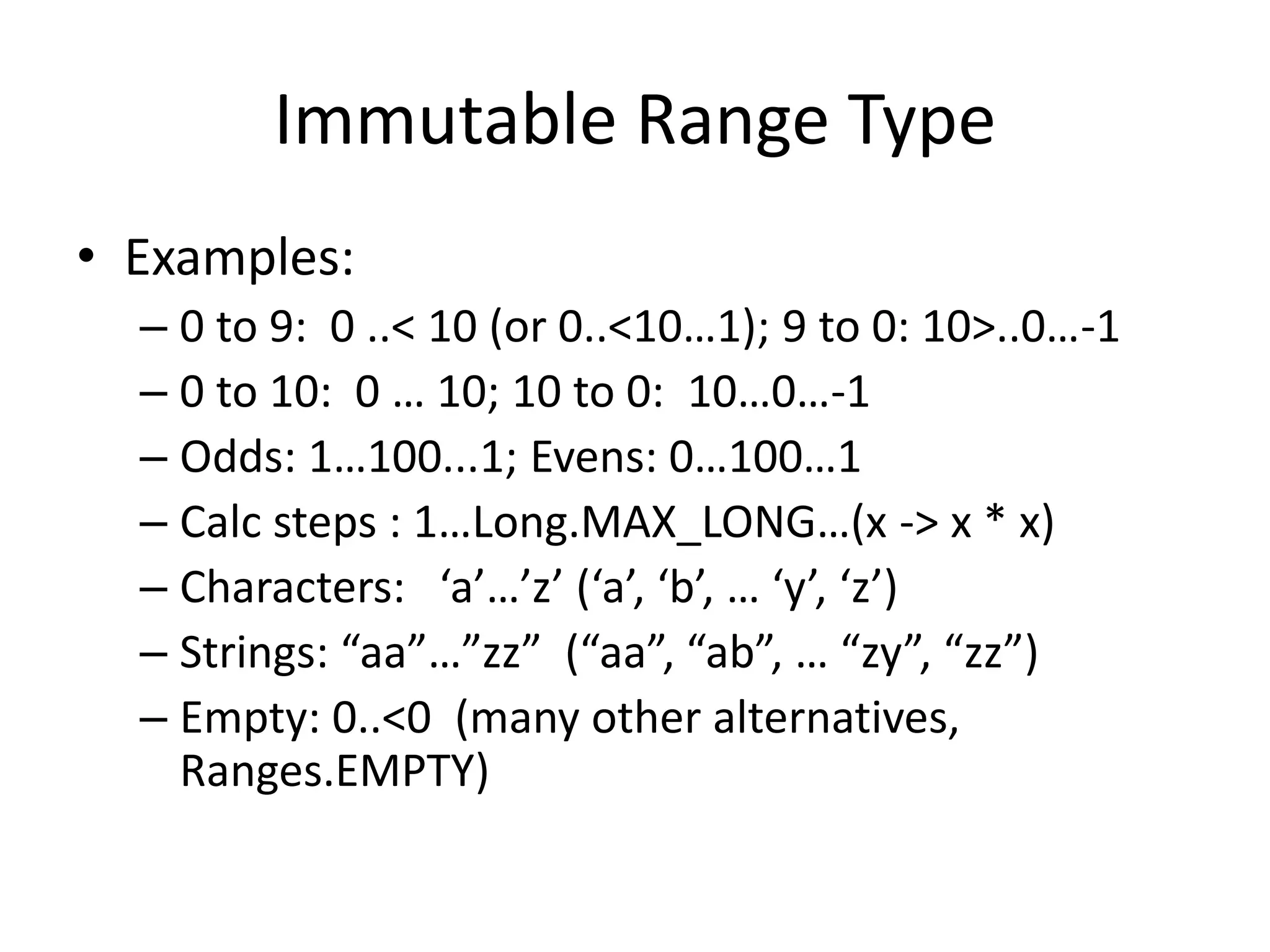 Immutable Range Type

• Examples:
– 0 to 9: 0 ..< 10 (or 0..<10…1); 9 to 0: 10>..0…-1
– 0 to 10: 0 … 10; 10 to 0: 10…0…-1
– Odds: 1…100...1; Evens: 0…100…1
– Calc steps : 1…Long.MAX_LONG…(x -> x * x)
– Characters: ‘a’…’z’ (‘a’, ‘b’, … ‘y’, ‘z’)
– Strings: “aa”…”zz” (“aa”, “ab”, … “zy”, “zz”)
– Empty: 0..<0 (many other alternatives, Ranges.EMPTY)